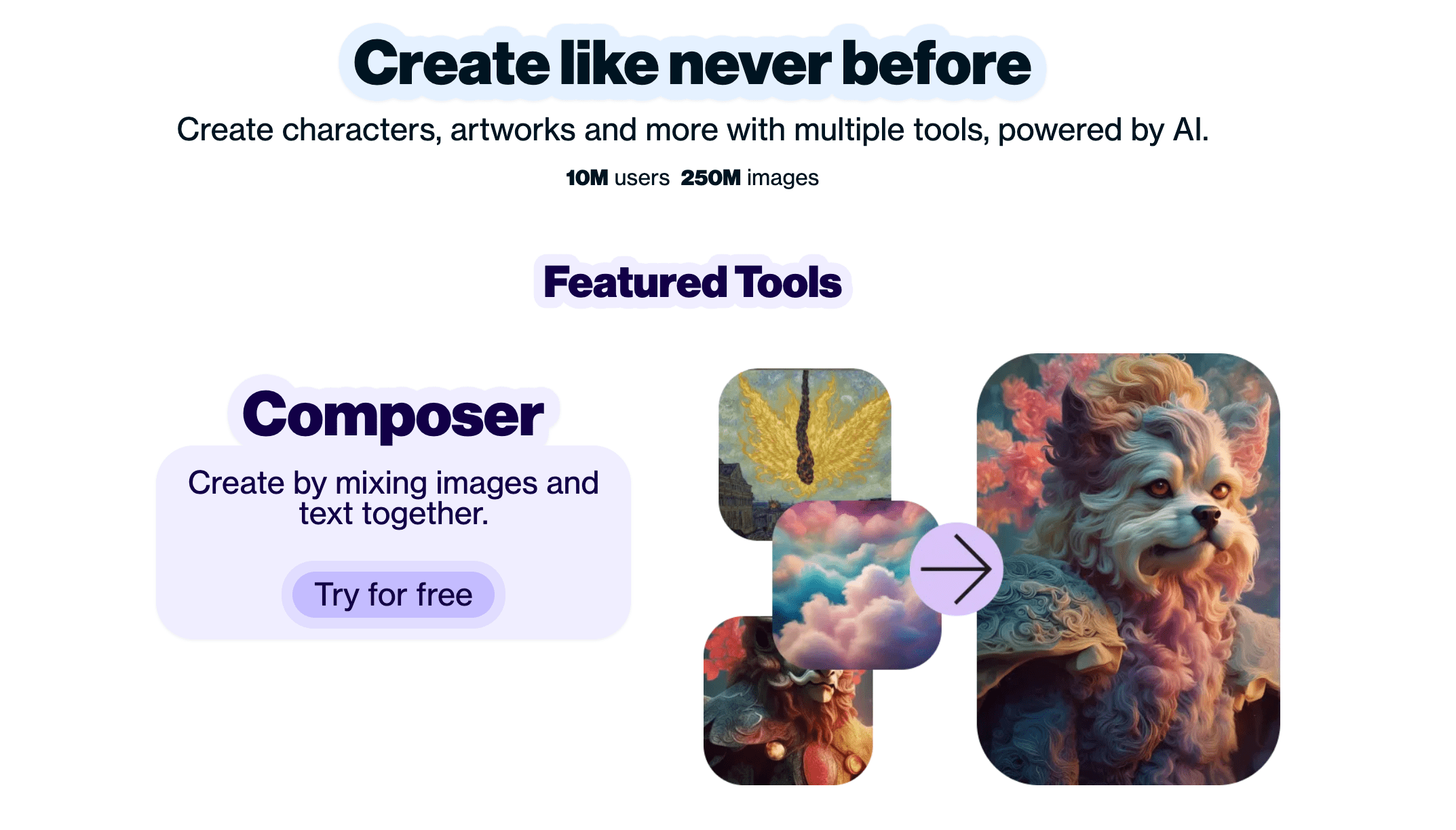 Create like never before

Create characters, artworks and more with multiple tools, powered by AI.

10M users 250M images

Featured Tools

Composer

Create by mixing images and text together.

Try for free